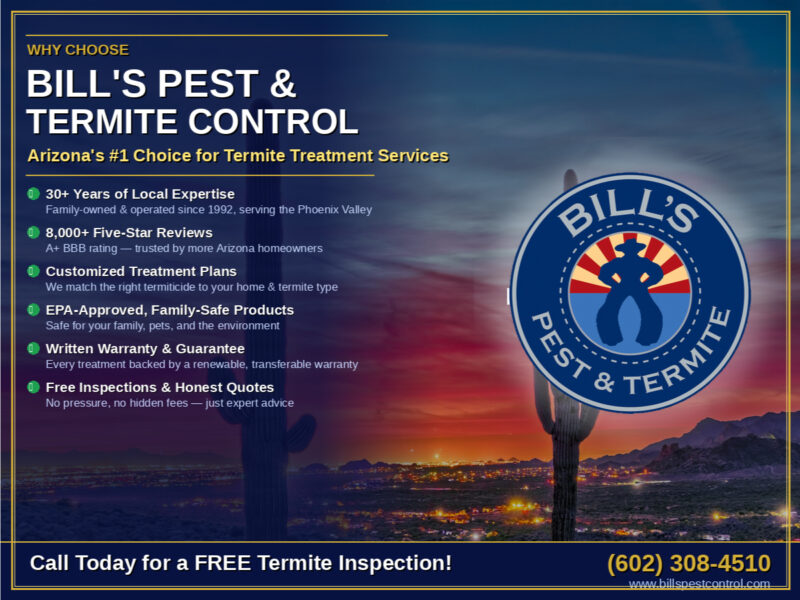 WHY CHOOSE

BILL'S PEST & TERMITE CONTROL

Arizona's #1 Choice for Termite Treatment Services

30+ Years of Local Expertise
Family-owned & operated since 1992, serving the Phoenix Valley

8,000+ Five-Star Reviews
A+ BBB rating — trusted by more Arizona homeowners

Customized Treatment Plans
We match the right termiticide to your home & termite type

EPA-Approved, Family-Safe Products
Safe for your family, pets, and the environment

Written Warranty & Guarantee
Every treatment backed by a renewable, transferable warranty

Free Inspections & Honest Quotes
No pressure, no hidden fees — just expert advice

BILL'S
PEST & TERMITE

Call Today for a FREE Termite Inspection!

(602) 308-4510
www.billspestcontrol.com